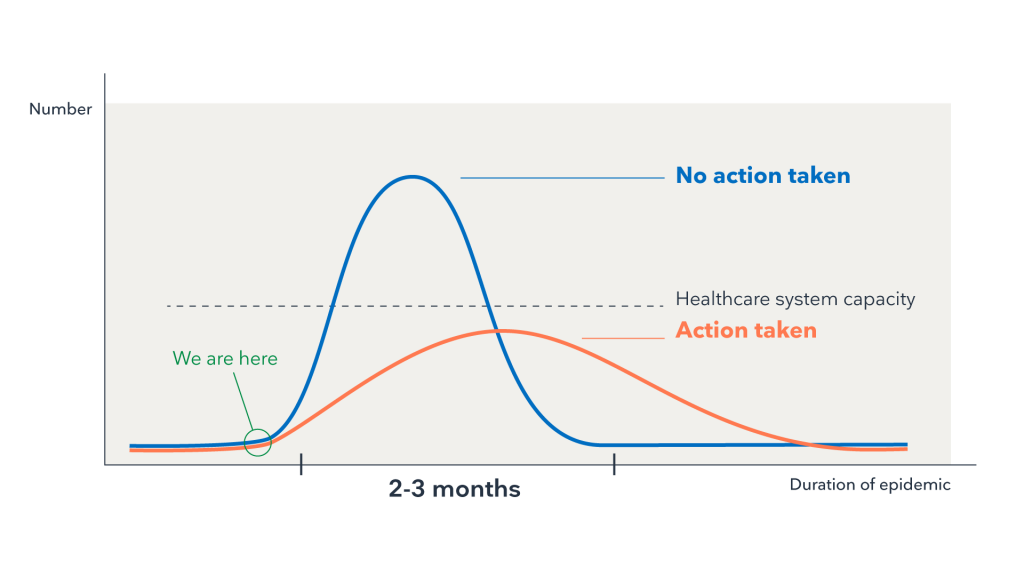 Number

No action taken

Healthcare system capacity

Action taken

We are here

2-3 months

Duration of epidemic